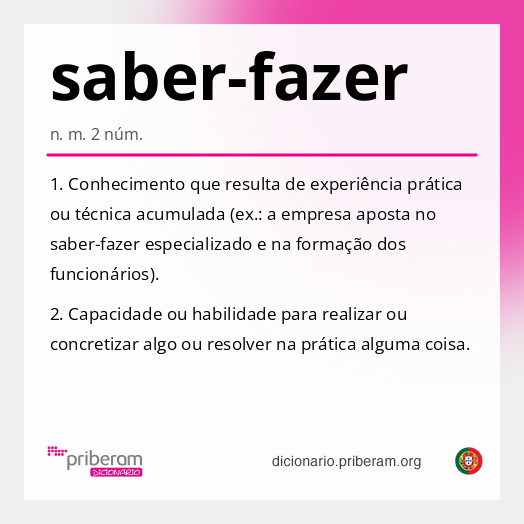 saber-fazer

n. m. 2 núm.

1. Conhecimento que resulta de experiência prática ou técnica acumulada (ex.: a empresa aposta no saber-fazer especializado e na formação dos funcionários).

2. Capacidade ou habilidade para realizar ou concretizar algo ou resolver na prática alguma coisa.

priberam DICIONÁRIO

dicionario.priberam.org